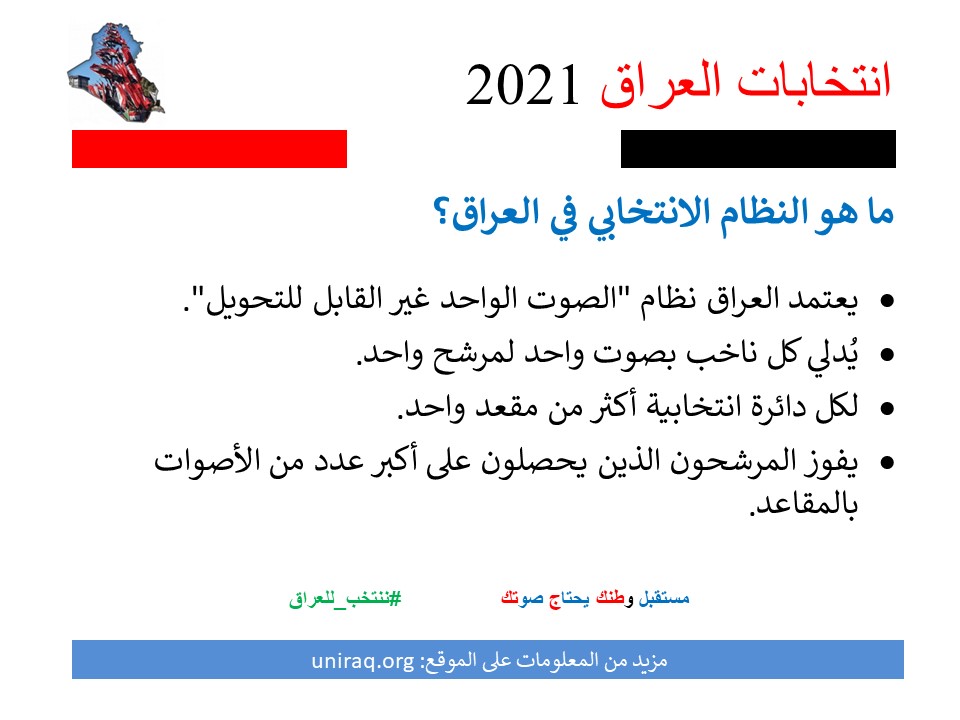 انتخابات العراق 2021

ما هو النظام الانتخابي في العراق؟

• يعتمد العراق نظام "الصوت الواحد غير القابل للتحويل".
• يُدلي كل ناخب بصوت واحد لمرشح واحد.
• لكل دائرة انتخابية أكثر من مقعد واحد.
• يفوز المرشحون الذين يحصلون على أكبر عدد من الأصوات بالمقاعد.

مستقبل وطنك يحتاج صوتك #ننتخب_للعراق

مزيد من المعلومات على الموقع: uniraq.org